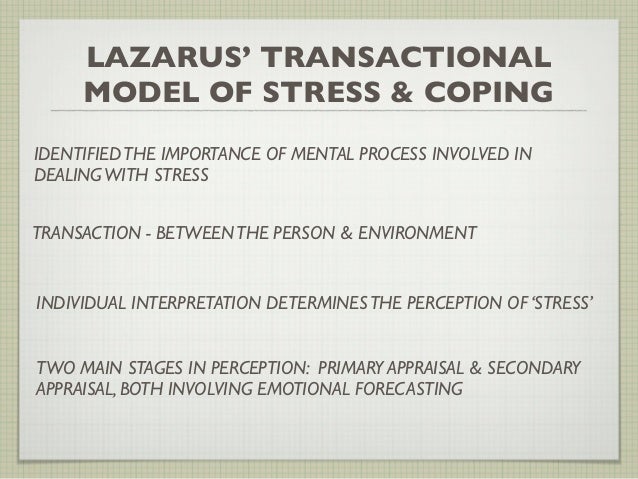 LAZARUS' TRANSACTIONAL MODEL OF STRESS & COPING

IDENTIFIED THE IMPORTANCE OF MENTAL PROCESS INVOLVED IN DEALING WITH STRESS

TRANSACTION - BETWEEN THE PERSON & ENVIRONMENT

INDIVIDUAL INTERPRETATION DETERMINES THE PERCEPTION OF 'STRESS'

TWO MAIN STAGES IN PERCEPTION: PRIMARY APPRAISAL & SECONDARY APPRAISAL, BOTH INVOLVING EMOTIONAL FORECASTING